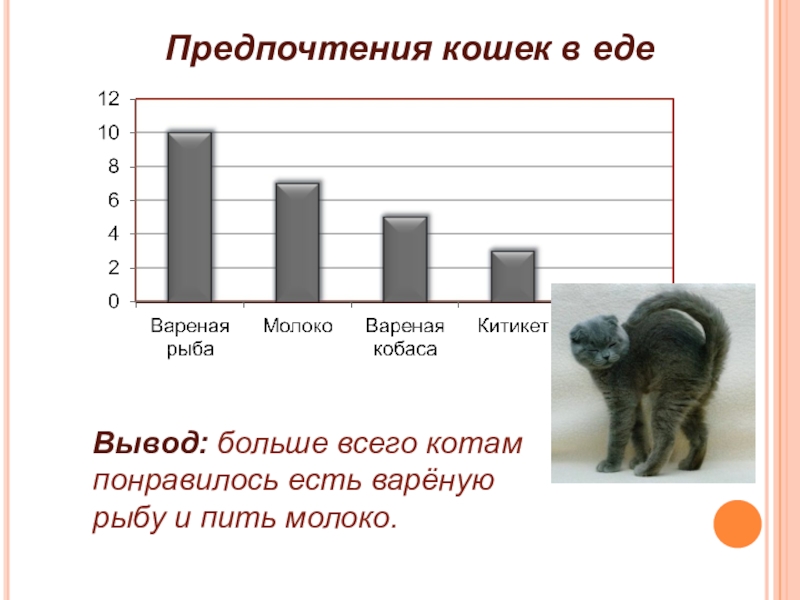 Предпочтения кошек в еде

12
10
8
6
4
2
0

Вареная рыба
Молоко
Вареная кобаса
Китикет

Вывод: больше всего котам понравилось есть варёную рыбу и пить молоко.